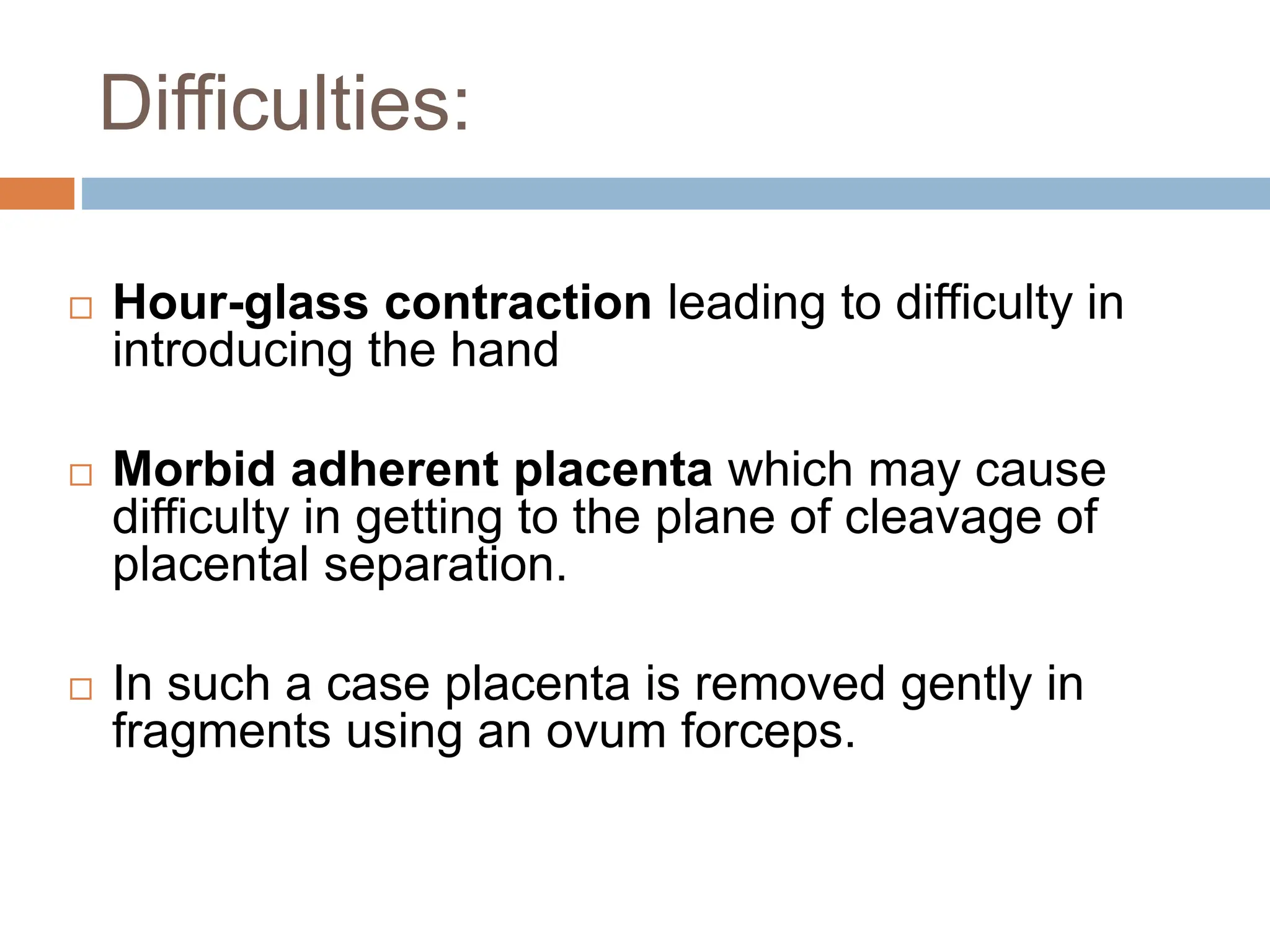 Difficulties:

□ Hour-glass contraction leading to difficulty in introducing the hand

□ Morbid adherent placenta which may cause difficulty in getting to the plane of cleavage of placental separation.

□ In such a case placenta is removed gently in fragments using an ovum forceps.